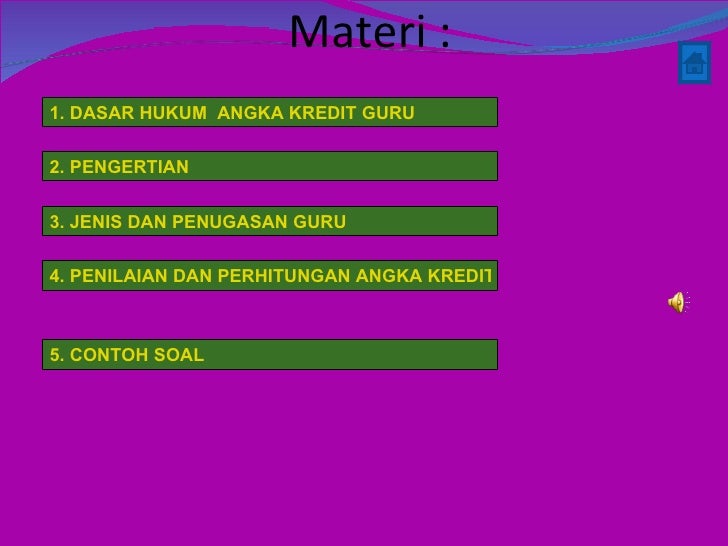 Materi :

1. DASAR HUKUM ANGKA KREDIT GURU

2. PENGERTIAN

3. JENIS DAN PENUGASAN GURU

4. PENILAIAN DAN PERHITUNGAN ANGKA KREDIT

5. CONTOH SOAL